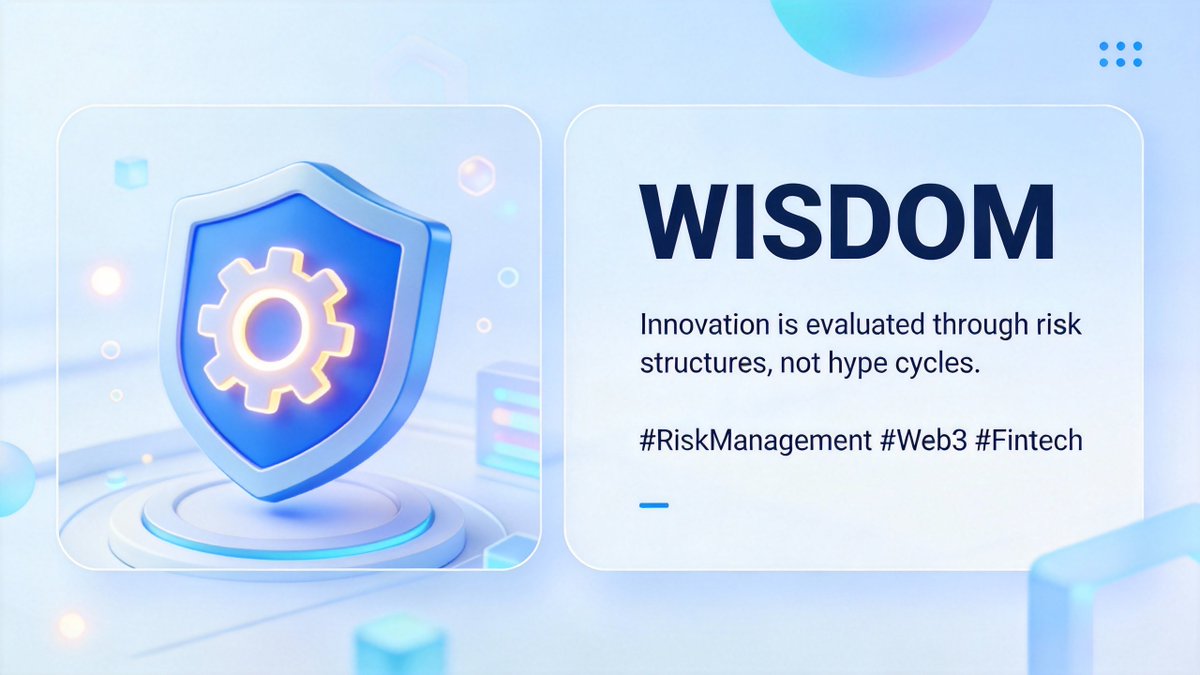 WISDOM

Innovation is evaluated through risk structures, not hype cycles.

#RiskManagement #Web3 #Fintech